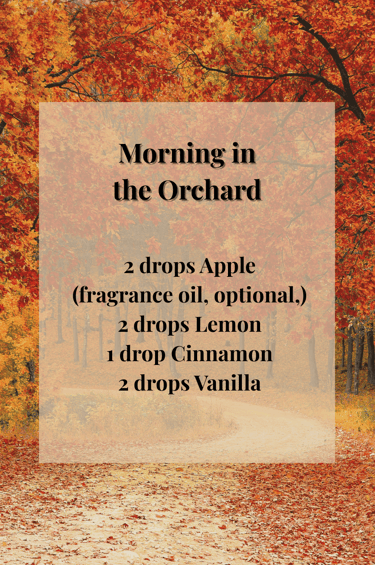 Morning in the Orchard

2 drops Apple
(fragrance oil, optional,)
2 drops Lemon
1 drop Cinnamon
2 drops Vanilla